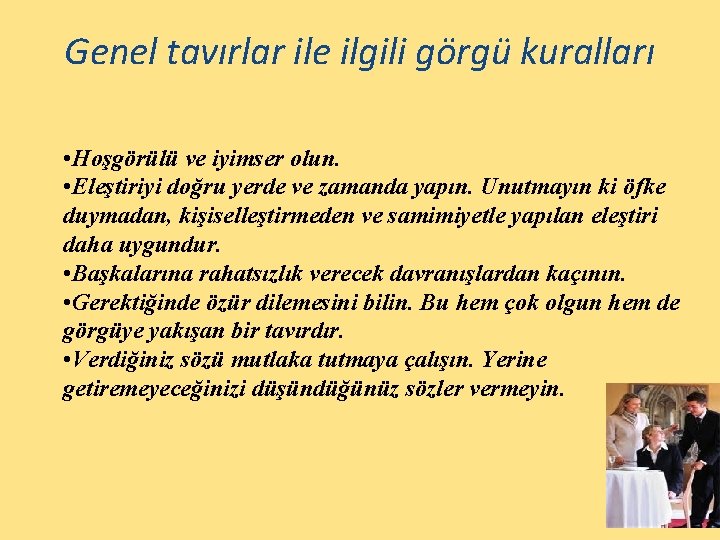 Genel tavırlar ile ilgili görgü kuralları

•Hoşgörülü ve iyimser olun.
•Eleştiriyi doğru yerde ve zamanda yapın. Unutmayın ki öfke duymadan, kişiselleştirmeden ve samimiyetle yapılan eleştiri daha uygundur.
•Başkalarına rahatsızlık verecek davranışlardan kaçının.
•Gerektiğinde özür dilemesini bilin. Bu hem çok olgun hem de görgüye yakışan bir tavırdır.
•Verdiğiniz sözü mutlaka tutmaya çalışın. Yerine getiremeyeceğinizi düşündüğünüz sözler vermeyin.